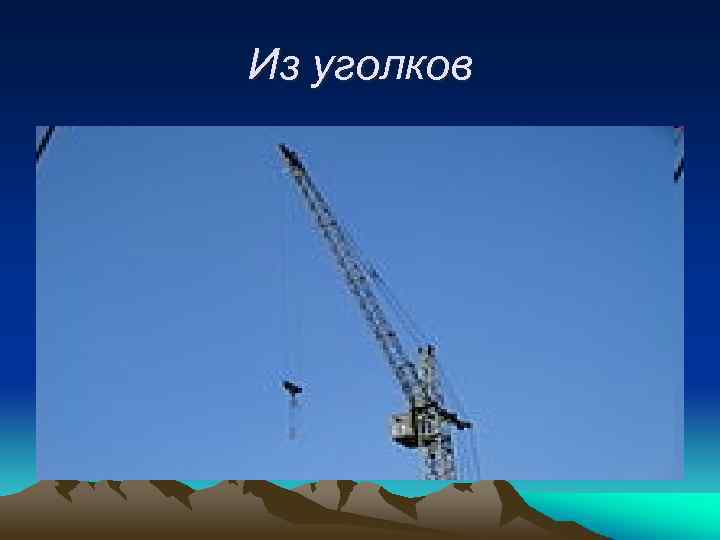 Из уголков